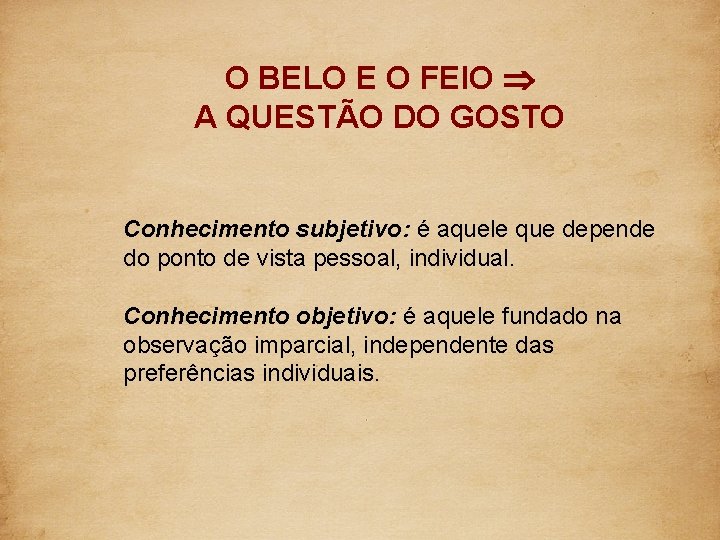 O BELO E O FEIO $\Rightarrow$
A QUESTÃO DO GOSTO

Conhecimento subjetivo: é aquele que depende do ponto de vista pessoal, individual.

Conhecimento objetivo: é aquele fundado na observação imparcial, independente das preferências individuais.